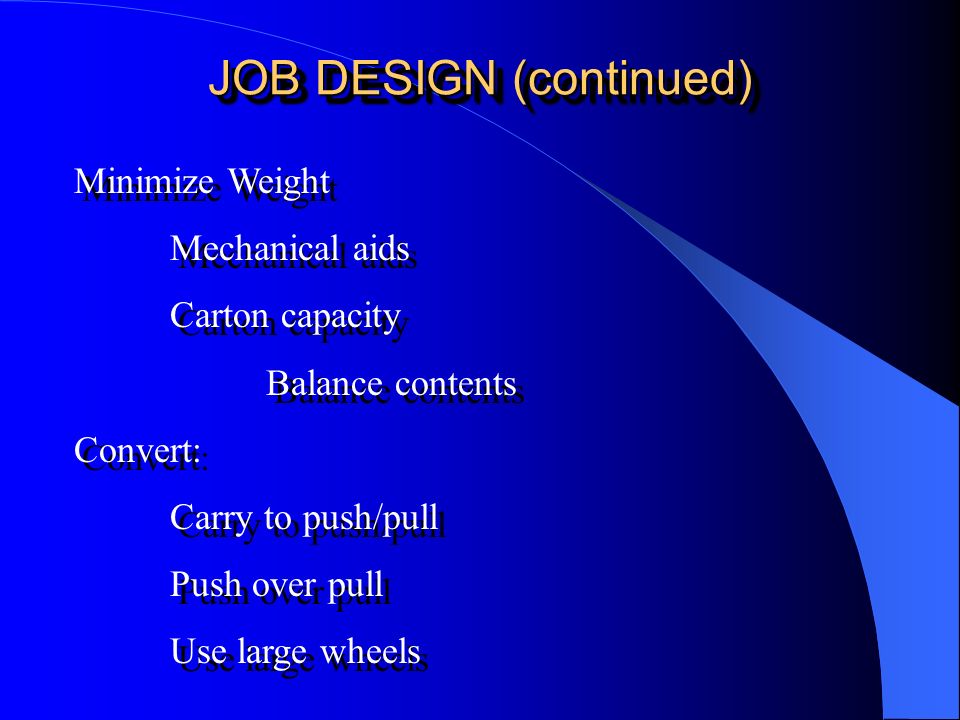 JOB DESIGN (continued)

Minimize Weight

Mechanical aids

Carton capacity

Balance contents

Convert:

Carry to push/pull

Push over pull

Use large wheels